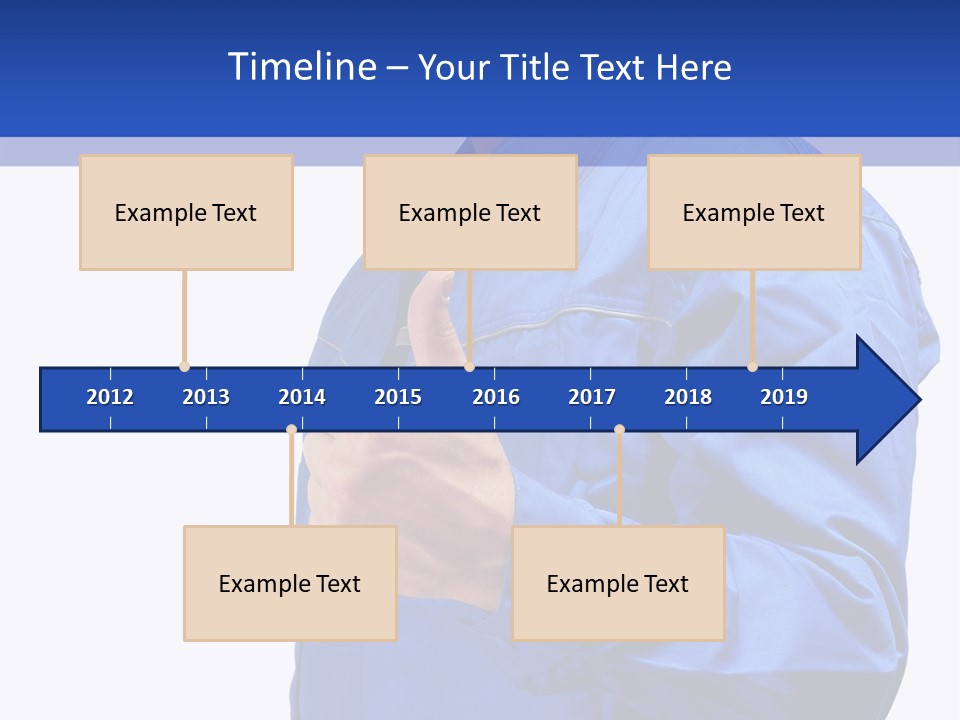 Timeline – Your Title Text Here

Example Text

Example Text

Example Text

2012 2013 2014 2015 2016 2017 2018 2019

Example Text

Example Text